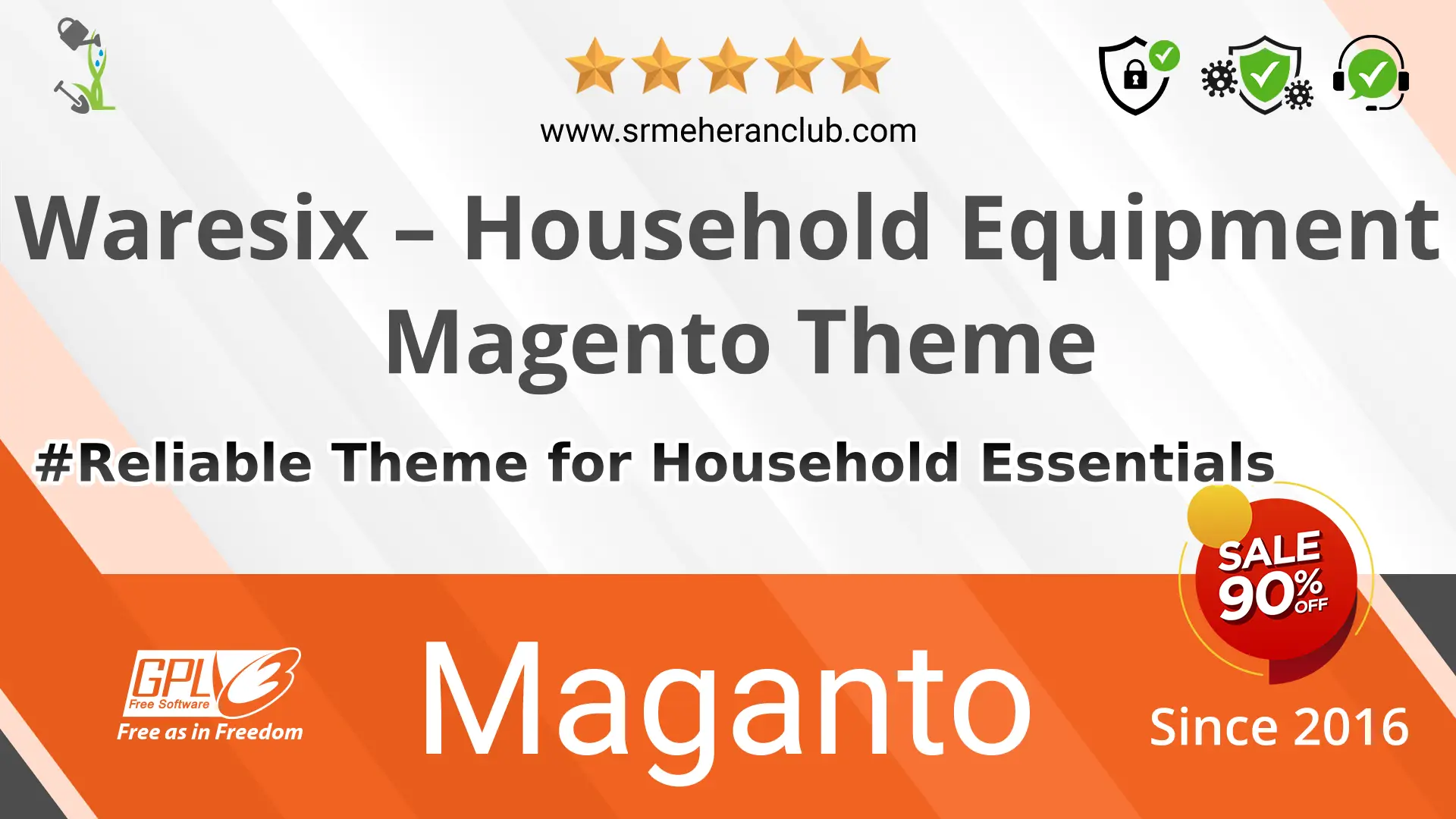 www.srmeheranclub.com

Waresix – Household Equipment Magento Theme

#Reliable Theme for Household Essentials

SALE 90% OFF

GPL 3 Free Software
Free as in Freedom

Maganto

Since 2016